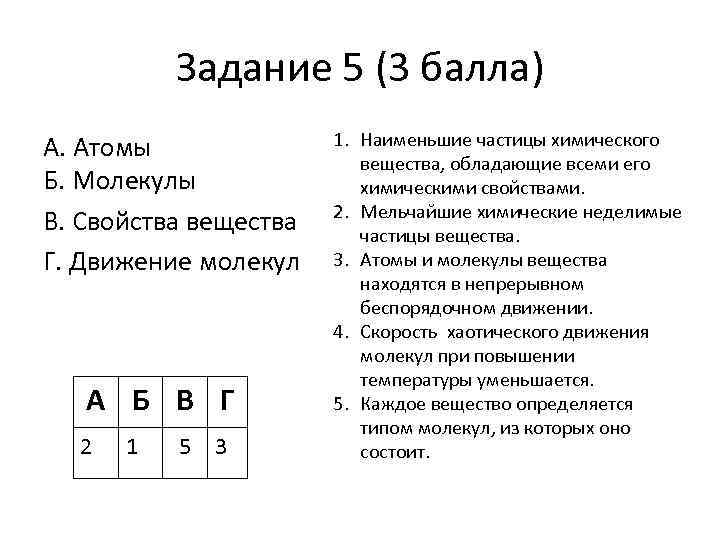 Задание 5 (3 балла)

А. Атомы
Б. Молекулы
В. Свойства вещества
Г. Движение молекул

| А | Б | В | Г |
|---|---|---|---|
| 2 | 1 | 5 | 3 |

1. Наименьшие частицы химического вещества, обладающие всеми его химическими свойствами.
2. Мельчайшие химические неделимые частицы вещества.
3. Атомы и молекулы вещества находятся в непрерывном беспорядочном движении.
4. Скорость хаотического движения молекул при повышении температуры уменьшается.
5. Каждое вещество определяется типом молекул, из которых оно состоит.